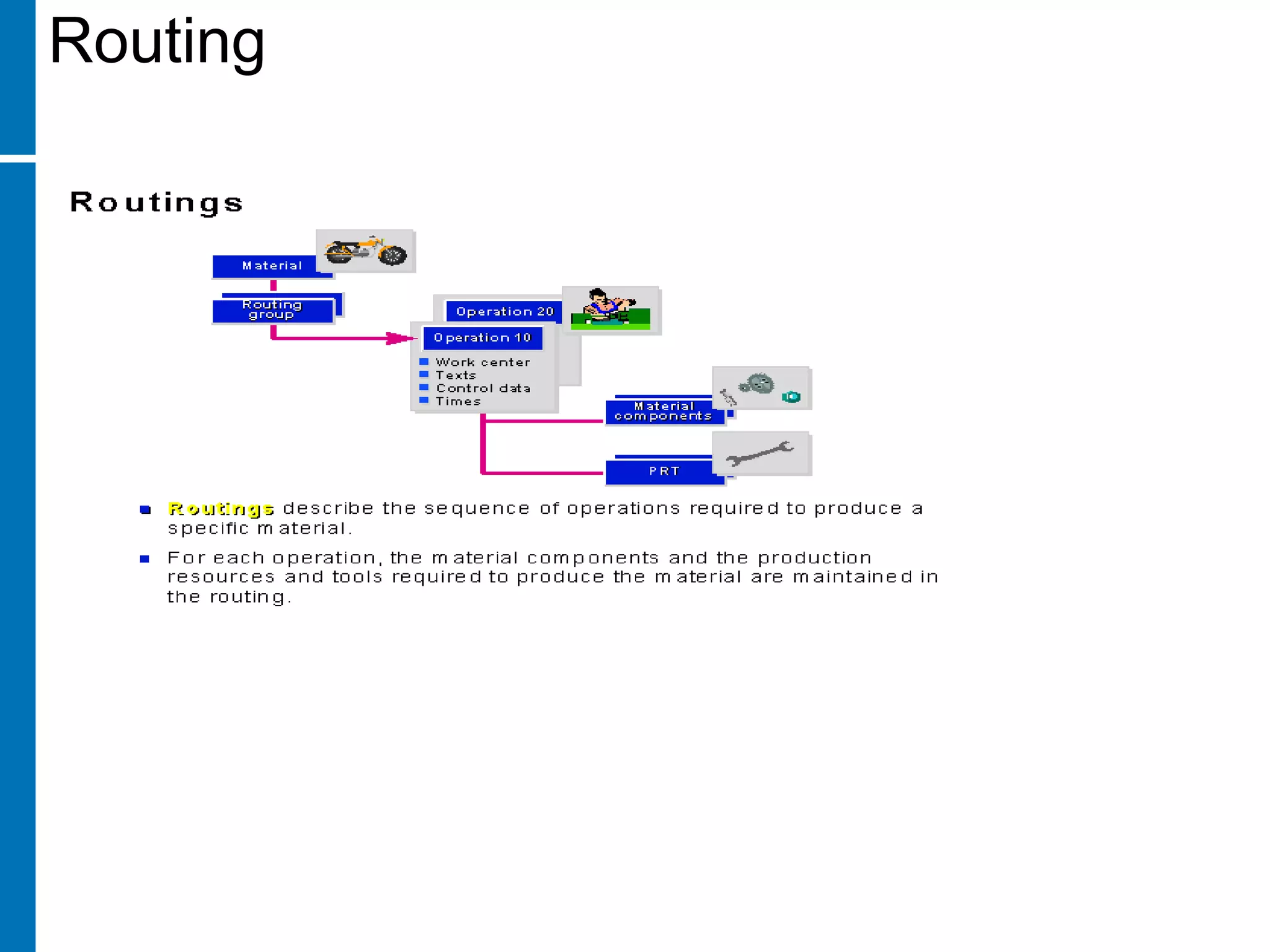 Routing

Routings

Material

Routing group

Operation 20

Operation 10

Work center
Texts
Control data
Times

Material components

PRT

Routings describe the sequence of operations required to produce a specific material.

For each operation, the material components and the production resources and tools required to produce the material are maintained in the routing.